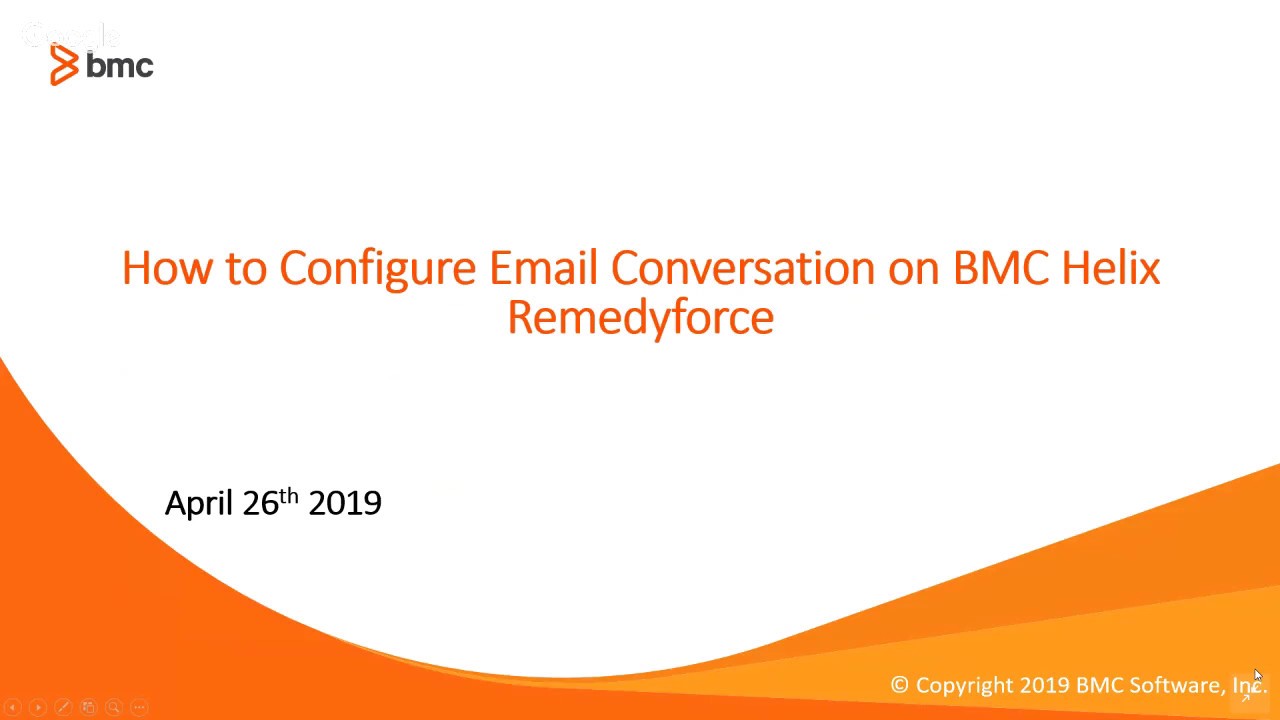 bmc

How to Configure Email Conversation on BMC Helix Remedyforce

April 26$^{th}$ 2019

© Copyright 2019 BMC Software, Inc.